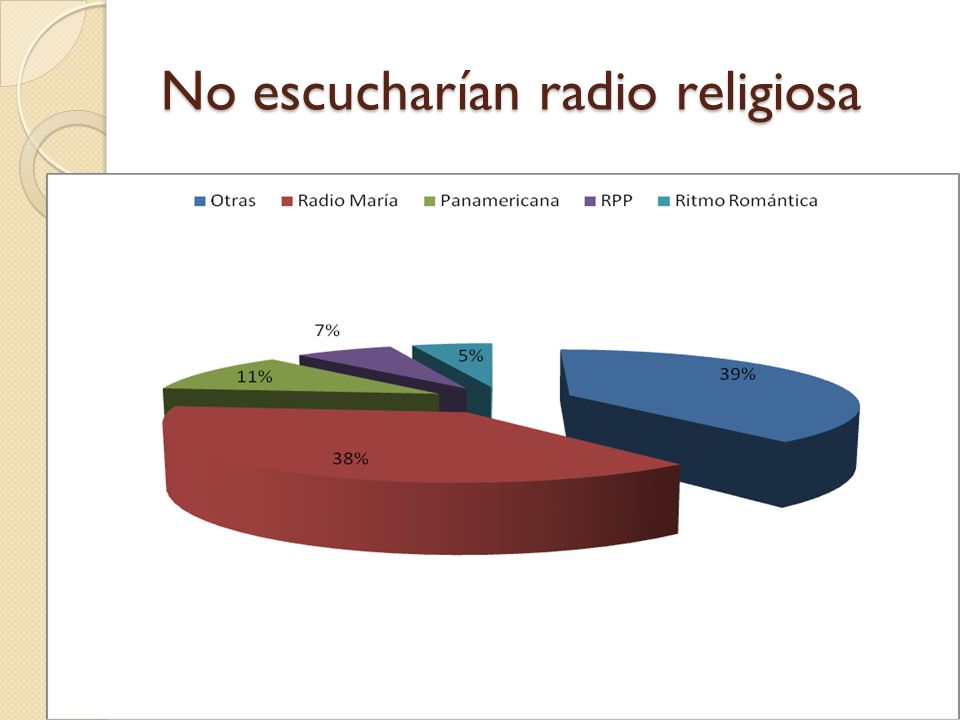 No escucharían radio religiosa

Otras Radio María Panamericana RPP Ritmo Romántica

7%
5%
11%
39%
38%